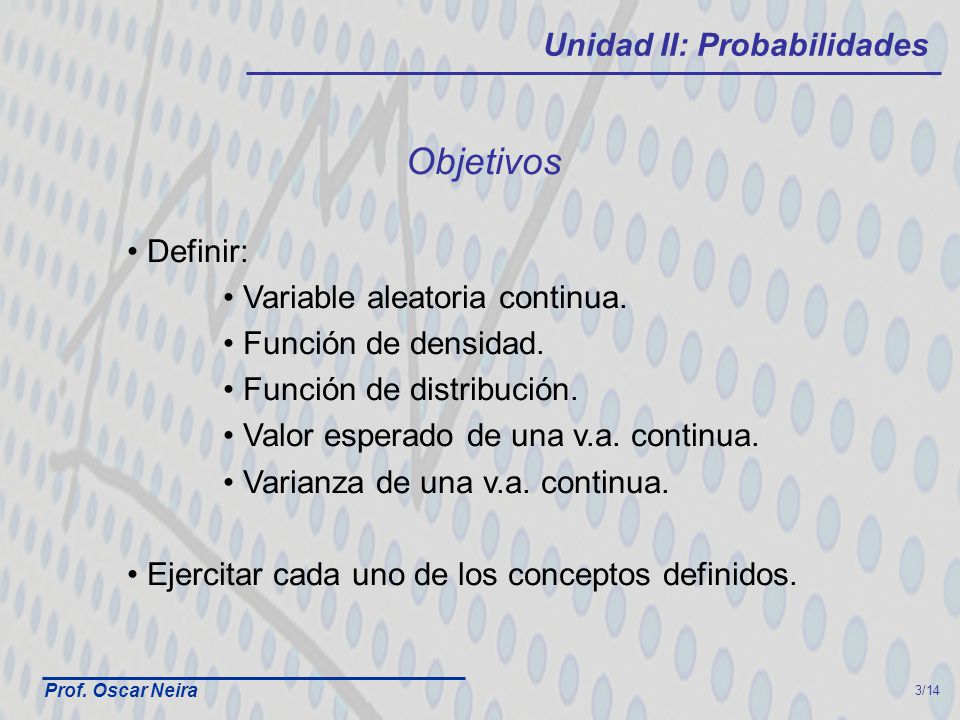 Unidad II: Probabilidades

Objetivos

• Definir:
• Variable aleatoria continua.
• Función de densidad.
• Función de distribución.
• Valor esperado de una v.a. continua.
• Varianza de una v.a. continua.

• Ejercitar cada uno de los conceptos definidos.

Prof. Oscar Neira

3/14